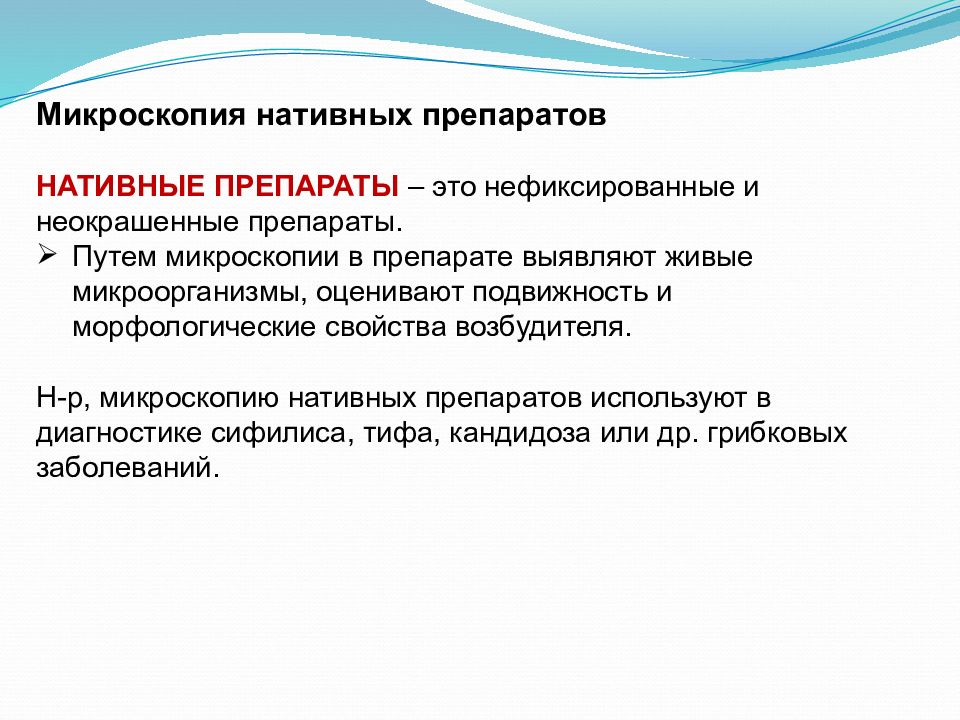 Микроскопия нативных препаратов

НАТИВНЫЕ ПРЕПАРАТЫ – это нефиксированные и неокрашенные препараты.

➢ Путем микроскопии в препарате выявляют живые микроорганизмы, оценивают подвижность и морфологические свойства возбудителя.

Н-р, микроскопию нативных препаратов используют в диагностике сифилиса, тифа, кандидоза или др. грибковых заболеваний.